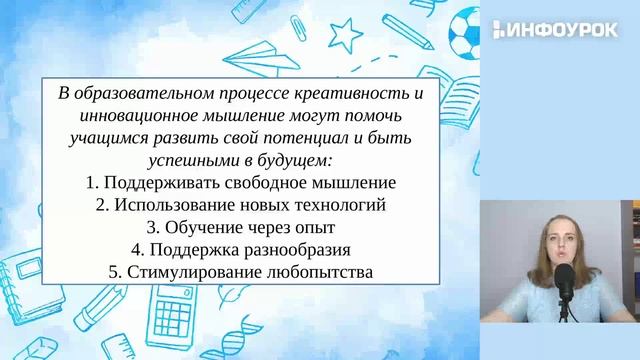 ИНФОУРОК

В образовательном процессе креативность и инновационное мышление могут помочь учащимся развить свой потенциал и быть успешными в будущем:

1. Поддерживать свободное мышление
2. Использование новых технологий
3. Обучение через опыт
4. Поддержка разнообразия
5. Стимулирование любопытства